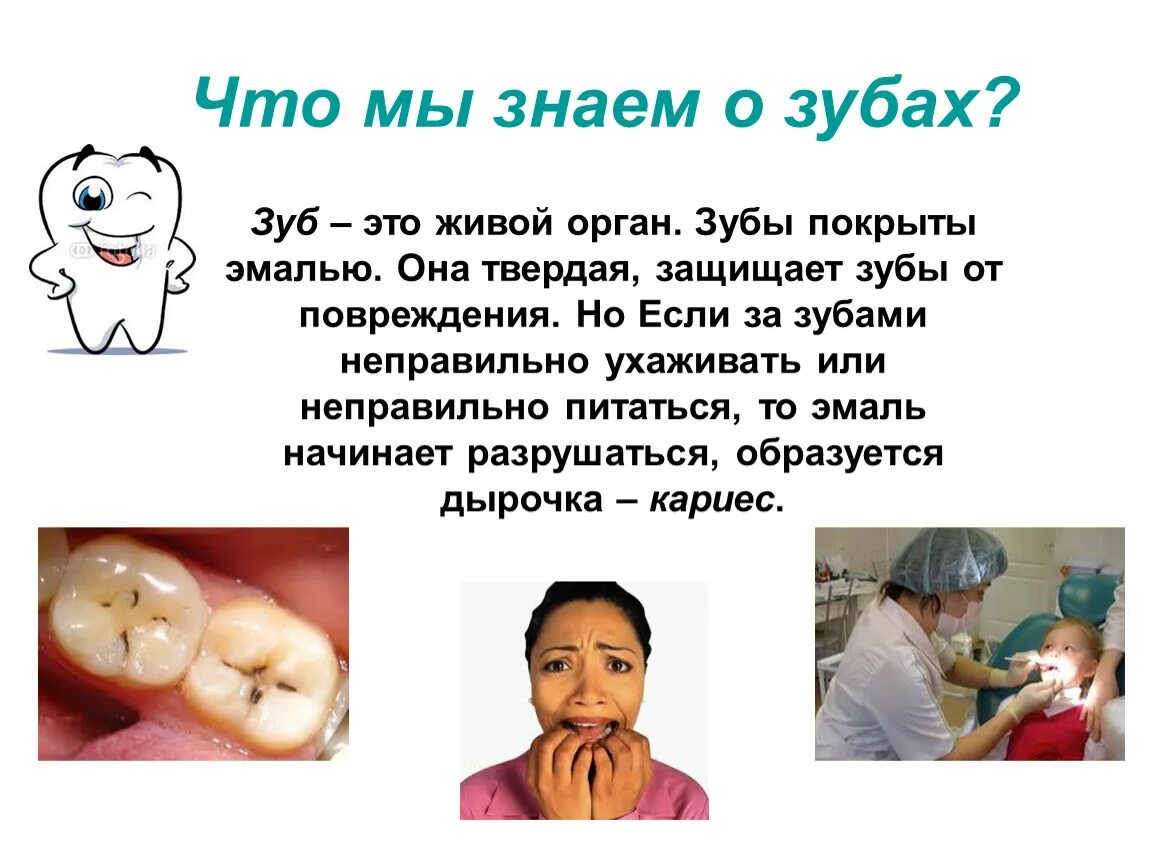 Что мы знаем о зубах?

Зуб – это живой орган. Зубы покрыты эмалью. Она твердая, защищает зубы от повреждения. Но Если за зубами неправильно ухаживать или неправильно питаться, то эмаль начинает разрушаться, образуется дырочка – кариес.